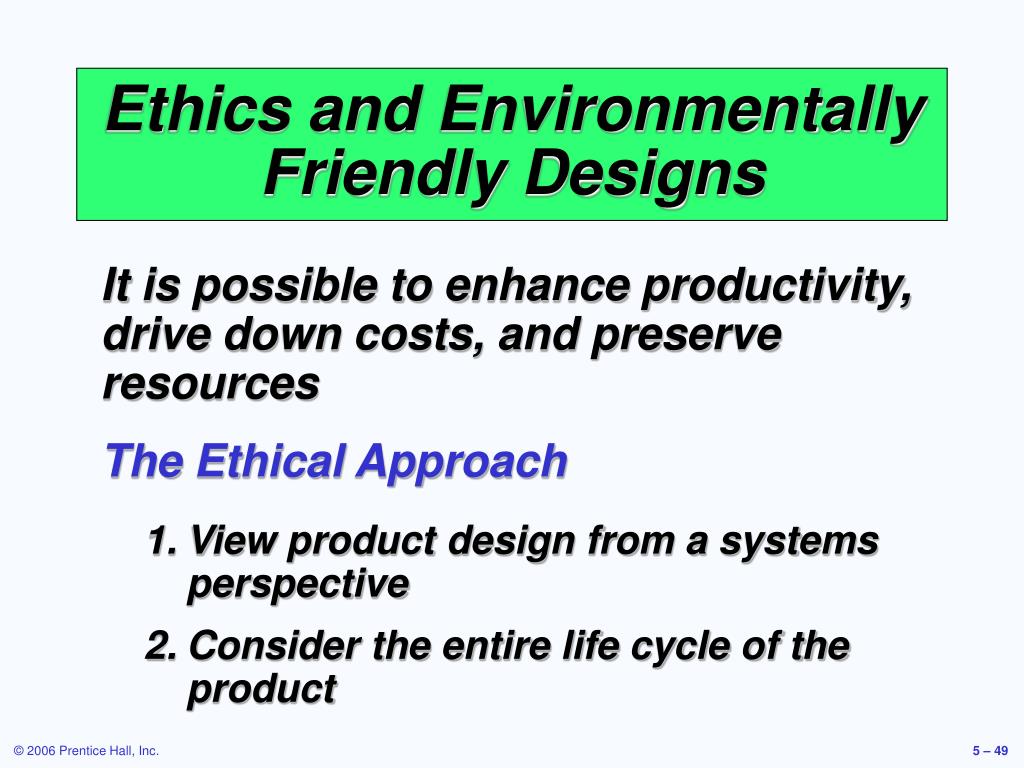 Ethics and Environmentally Friendly Designs

It is possible to enhance productivity, drive down costs, and preserve resources

The Ethical Approach

1. View product design from a systems perspective

2. Consider the entire life cycle of the product

© 2006 Prentice Hall, Inc.

5 – 49